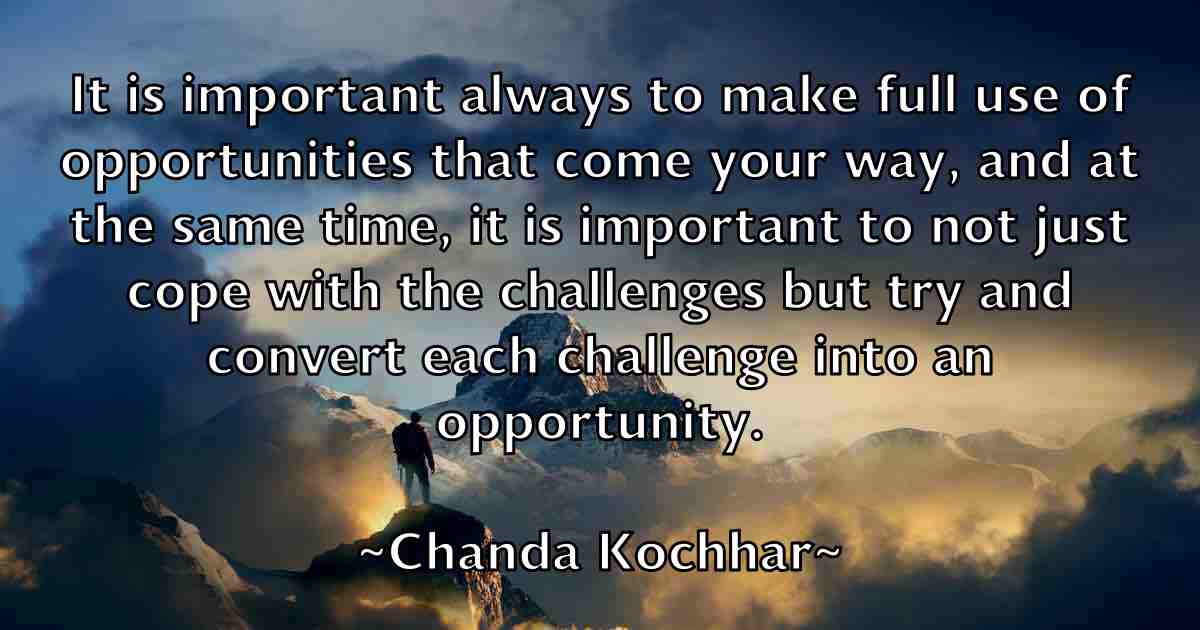 It is important always to make full use of opportunities that come your way, and at the same time, it is important to not just cope with the challenges but try and convert each challenge into an opportunity.

~Chanda Kochhar~